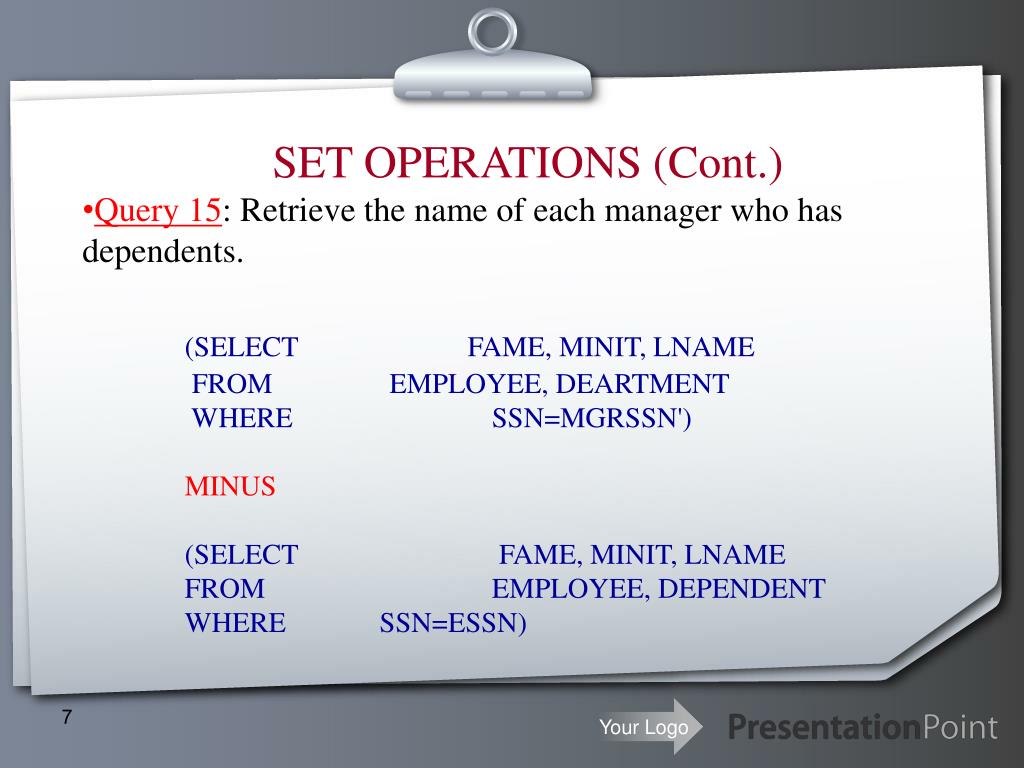 SET OPERATIONS (Cont.)

•Query 15: Retrieve the name of each manager who has dependents.

(SELECT FAME, MINIT, LNAME
FROM EMPLOYEE, DEARTMENT
WHERE SSN=MGRSSN')

MINUS

(SELECT FAME, MINIT, LNAME
FROM EMPLOYEE, DEPENDENT
WHERE SSN=ESSN)

7

Your Logo

PresentationPoint